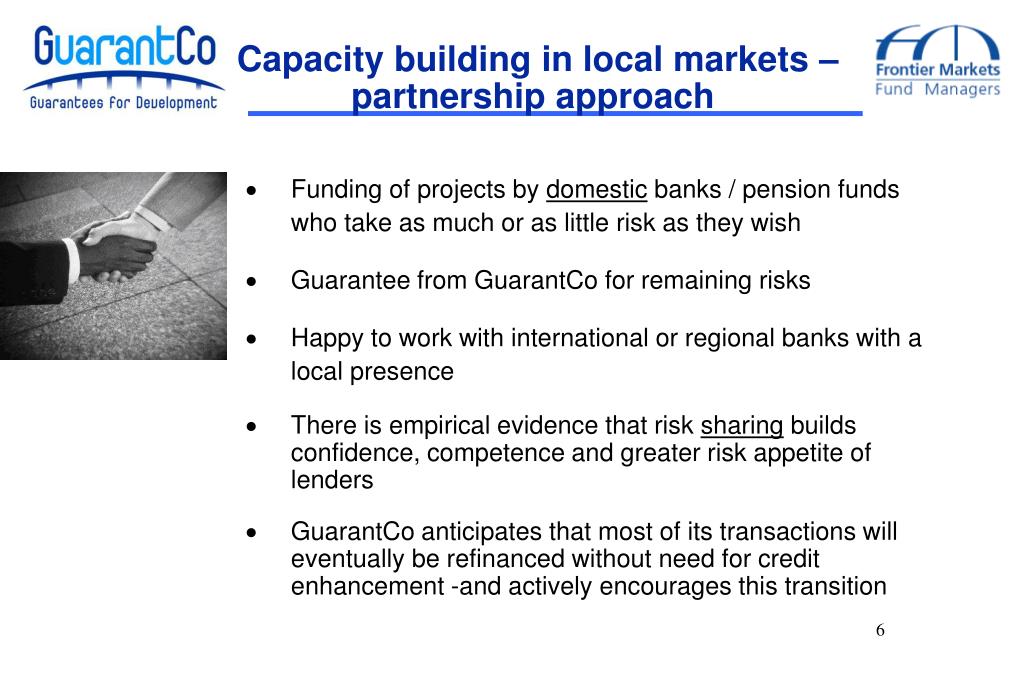 GuarantCo
Guarantees for Development

Capacity building in local markets – partnership approach

Frontier Markets
Fund Managers

• Funding of projects by domestic banks / pension funds who take as much or as little risk as they wish

• Guarantee from GuarantCo for remaining risks

• Happy to work with international or regional banks with a local presence

• There is empirical evidence that risk sharing builds confidence, competence and greater risk appetite of lenders

• GuarantCo anticipates that most of its transactions will eventually be refinanced without need for credit enhancement -and actively encourages this transition

6